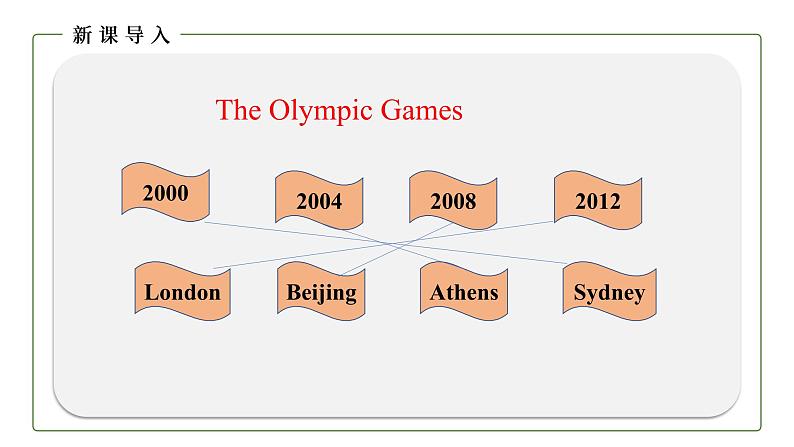 新课导入

The Olympic Games

2000

2004

2008

2012

London

Beijing

Athens

Sydney